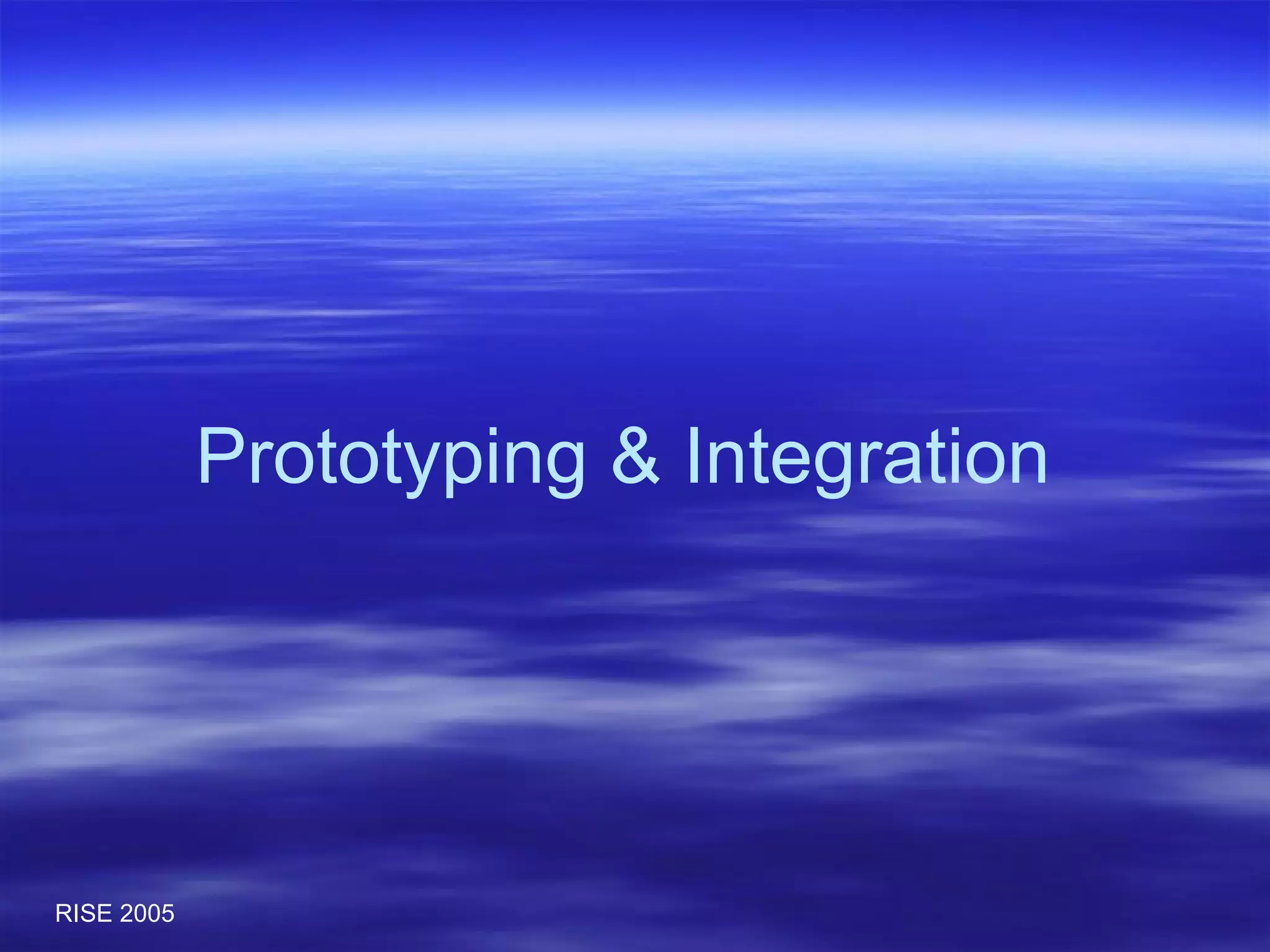 Prototyping & Integration

RISE 2005